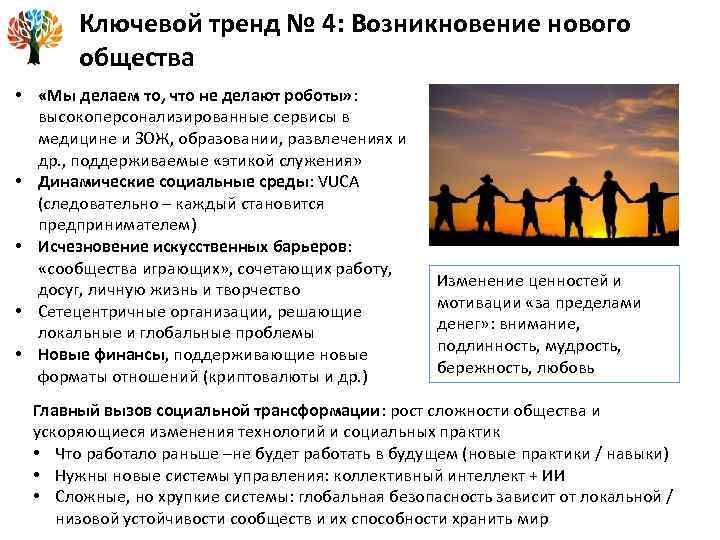 Ключевой тренд № 4: Возникновение нового общества

• «Мы делаем то, что не делают роботы»: высокоперсонализированные сервисы в медицине и ЗОЖ, образовании, развлечениях и др., поддерживаемые «этикой служения»
• Динамические социальные среды: VUCA (следовательно – каждый становится предпринимателем)
• Исчезновение искусственных барьеров: «сообщества играющих», сочетающих работу, досуг, личную жизнь и творчество
• Сетецентричные организации, решающие локальные и глобальные проблемы
• Новые финансы, поддерживающие новые форматы отношений (криптовалюты и др.)

Изменение ценностей и мотивации «за пределами денег»: внимание, подлинность, мудрость, бережность, любовь

Главный вызов социальной трансформации: рост сложности общества и ускоряющиеся изменения технологий и социальных практик
• Что работало раньше –не будет работать в будущем (новые практики / навыки)
• Нужны новые системы управления: коллективный интеллект + ИИ
• Сложные, но хрупкие системы: глобальная безопасность зависит от локальной / низовой устойчивости сообществ и их способности хранить мир